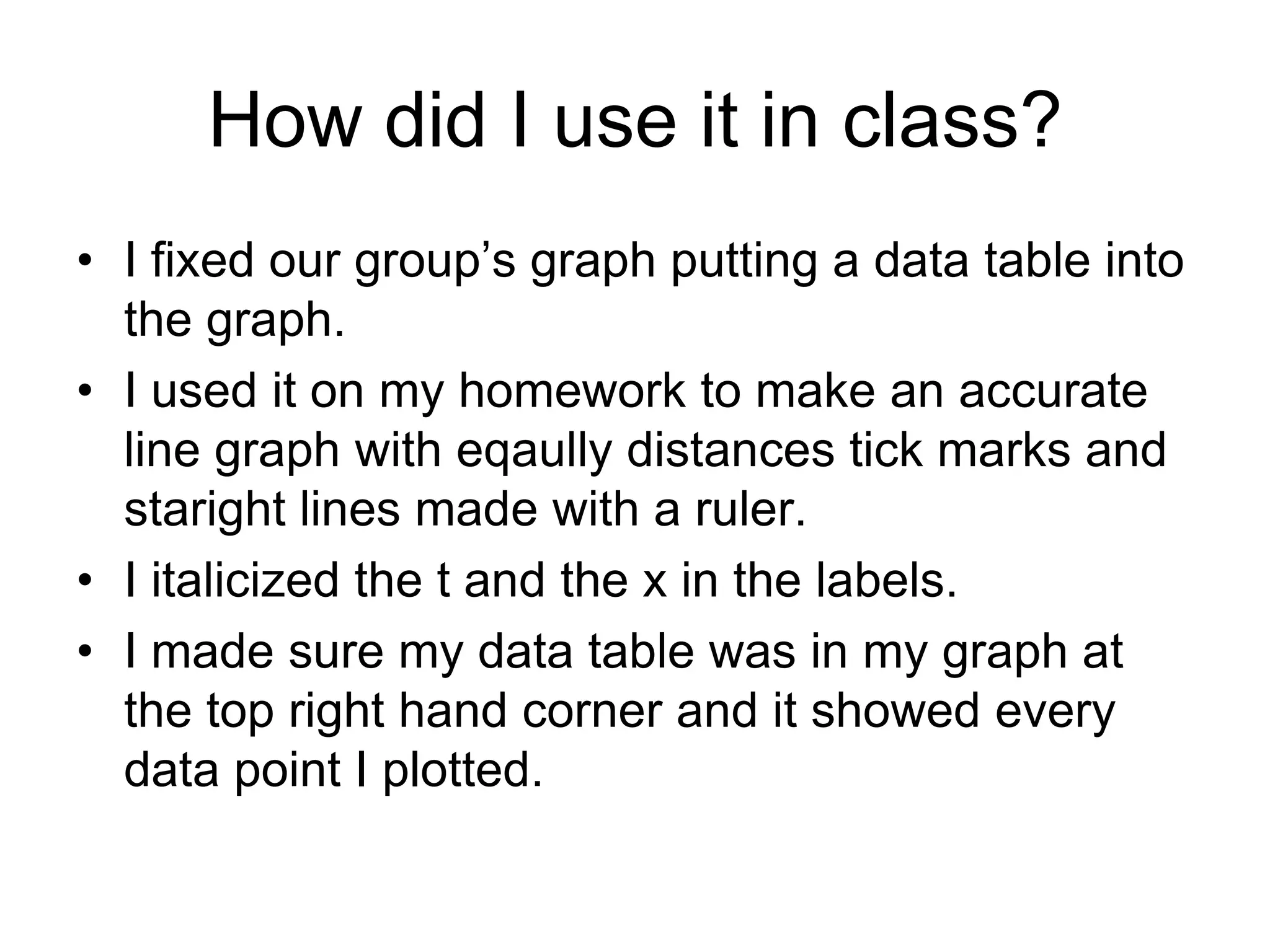 How did I use it in class?

• I fixed our group’s graph putting a data table into the graph.
• I used it on my homework to make an accurate line graph with eqaully distances tick marks and staright lines made with a ruler.
• I italicized the t and the x in the labels.
• I made sure my data table was in my graph at the top right hand corner and it showed every data point I plotted.